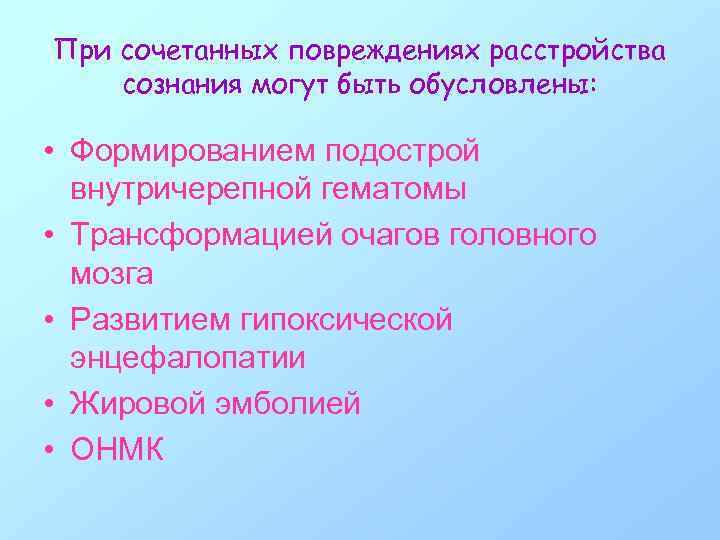 При сочетанных повреждениях расстройства сознания могут быть обусловлены:

• Формированием подострой внутричерепной гематомы
• Трансформацией очагов головного мозга
• Развитием гипоксической энцефалопатии
• Жировой эмболией
• ОНМК